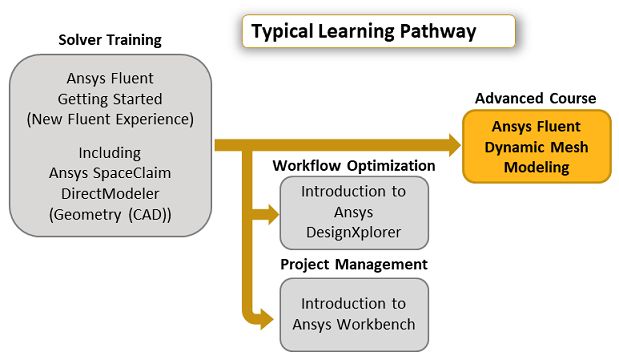 Typical Learning Pathway

Solver Training

Ansys Fluent
Getting Started
(New Fluent Experience)

Including
Ansys SpaceClaim
DirectModeler
(Geometry (CAD))

Advanced Course

Ansys Fluent
Dynamic Mesh
Modeling

Workflow Optimization

Introduction to
Ansys
DesignXplorer

Project Management

Introduction to
Ansys Workbench